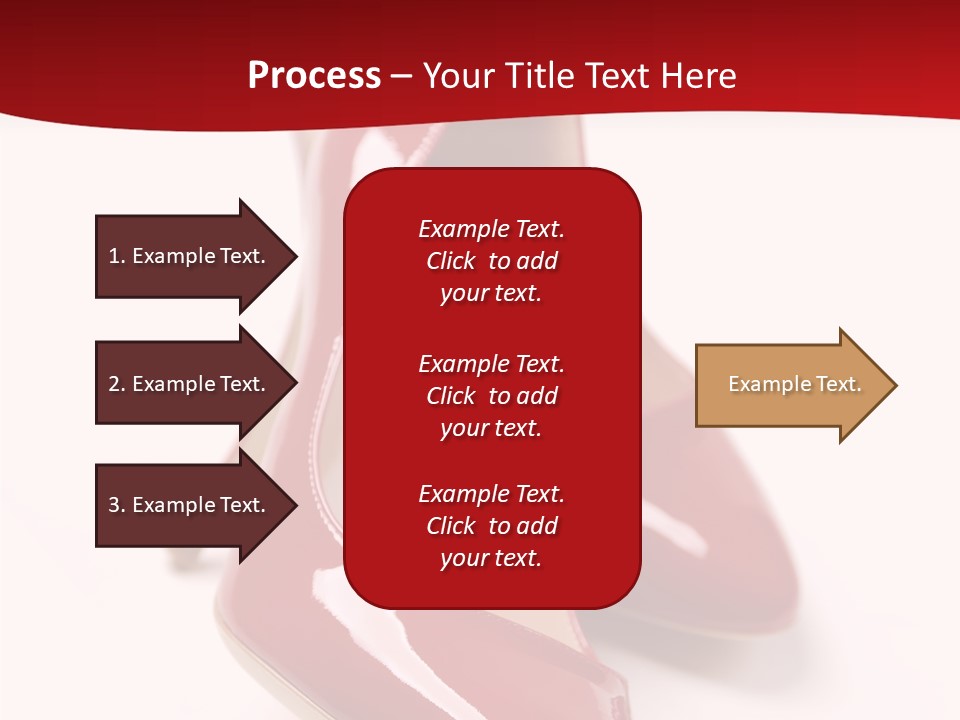 Process – Your Title Text Here

1. Example Text.

2. Example Text.

3. Example Text.

Example Text. Click to add your text.

Example Text. Click to add your text.

Example Text. Click to add your text.

Example Text.